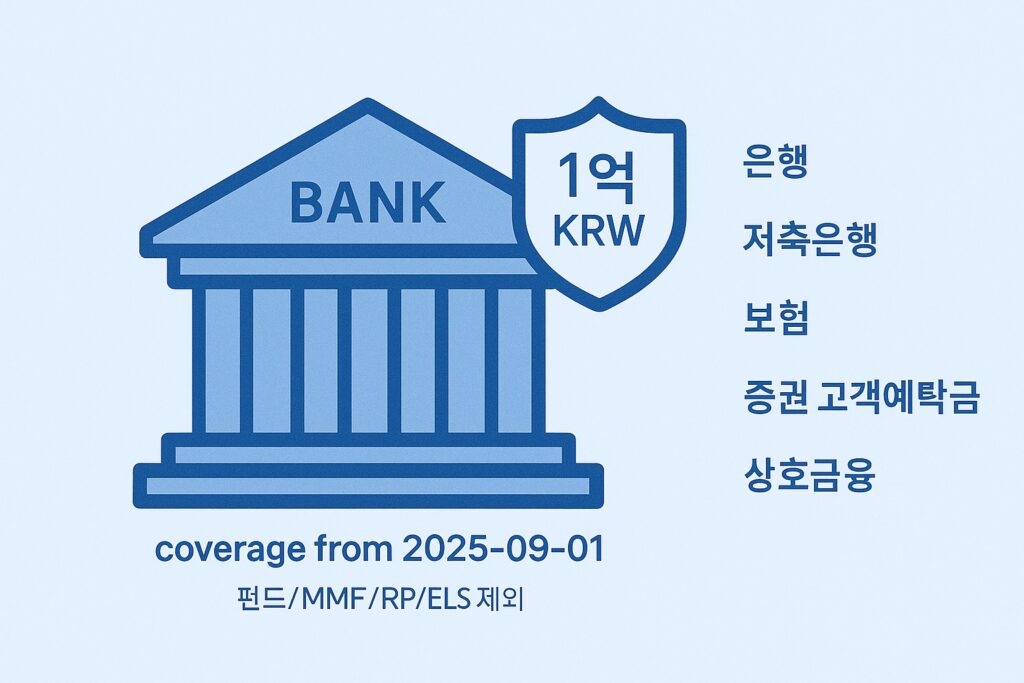 BANK

1억
KRW

은행

저축은행

보험

증권 고객예탁금

상호금융

coverage from 2025-09-01

펀드/MMF/RP/ELS 제외